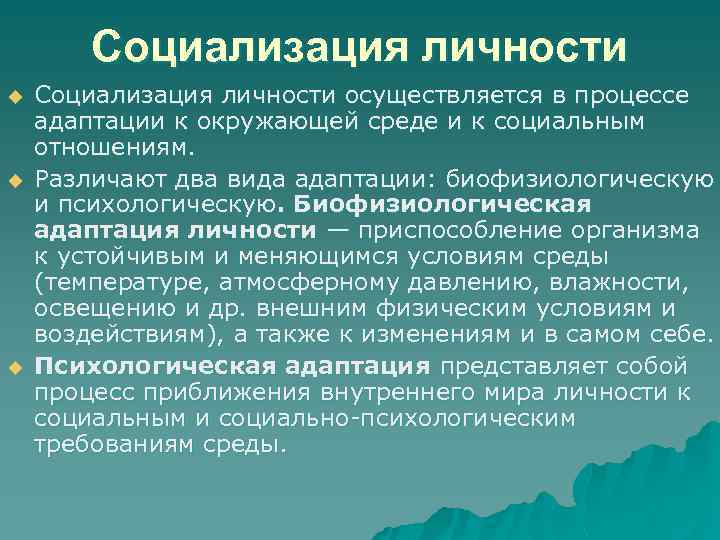 Социализация личности

Социализация личности осуществляется в процессе адаптации к окружающей среде и к социальным отношениям.

Различают два вида адаптации: биофизиологическую и психологическую. Биофизиологическая адаптация личности — приспособление организма к устойчивым и меняющимся условиям среды (температуре, атмосферному давлению, влажности, освещению и др. внешним физическим условиям и воздействиям), а также к изменениям и в самом себе.

Психологическая адаптация представляет собой процесс приближения внутреннего мира личности к социальным и социально-психологическим требованиям среды.